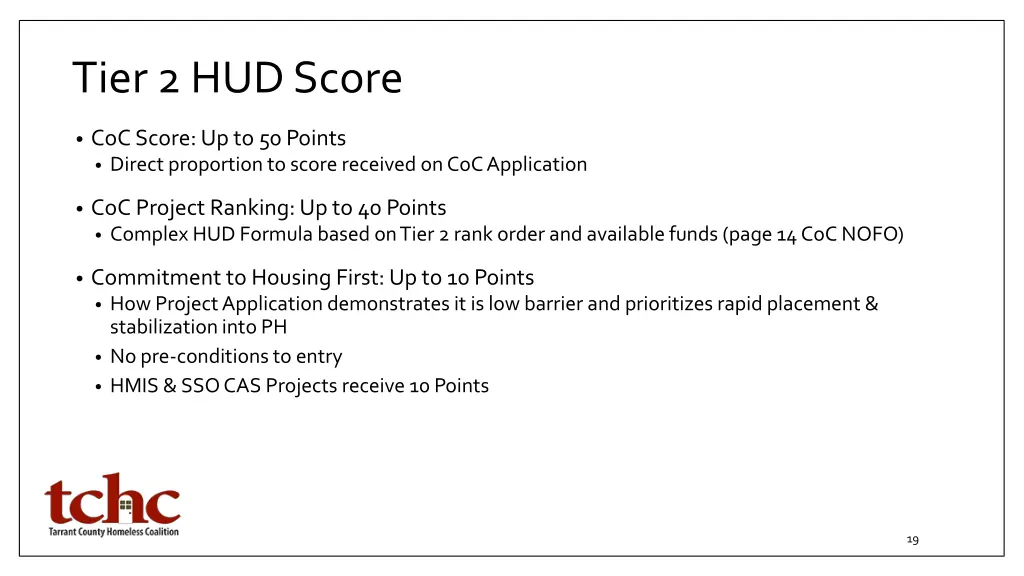 Tier 2 HUD Score

• CoC Score: Up to 50 Points
  • Direct proportion to score received on CoC Application

• CoC Project Ranking: Up to 40 Points
  • Complex HUD Formula based on Tier 2 rank order and available funds (page 14 CoC NOFO)

• Commitment to Housing First: Up to 10 Points
  • How Project Application demonstrates it is low barrier and prioritizes rapid placement & stabilization into PH
  • No pre-conditions to entry
  • HMIS & SSO CAS Projects receive 10 Points

tchc
Tarrant County Homeless Coalition

19